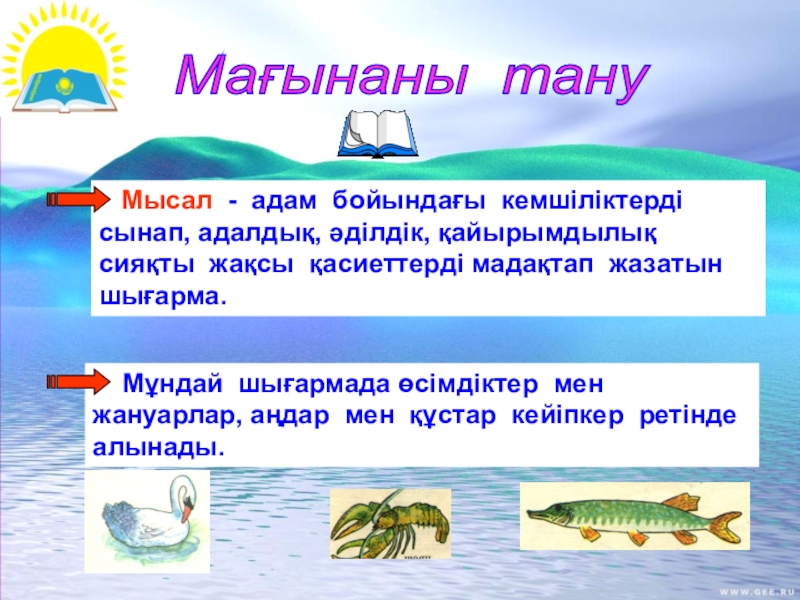 Мағынаны тану

Мысал - адам бойындағы кемшіліктерді сынап, адалдық, әділдік, қайырымдылық сияқты жақсы қасиеттерді мадақтап жазатын шығарма.

Мұндай шығармада өсімдіктер мен жануарлар, аңдар мен құстар кейіпкер ретінде алынады.

WWW.GEE.RU